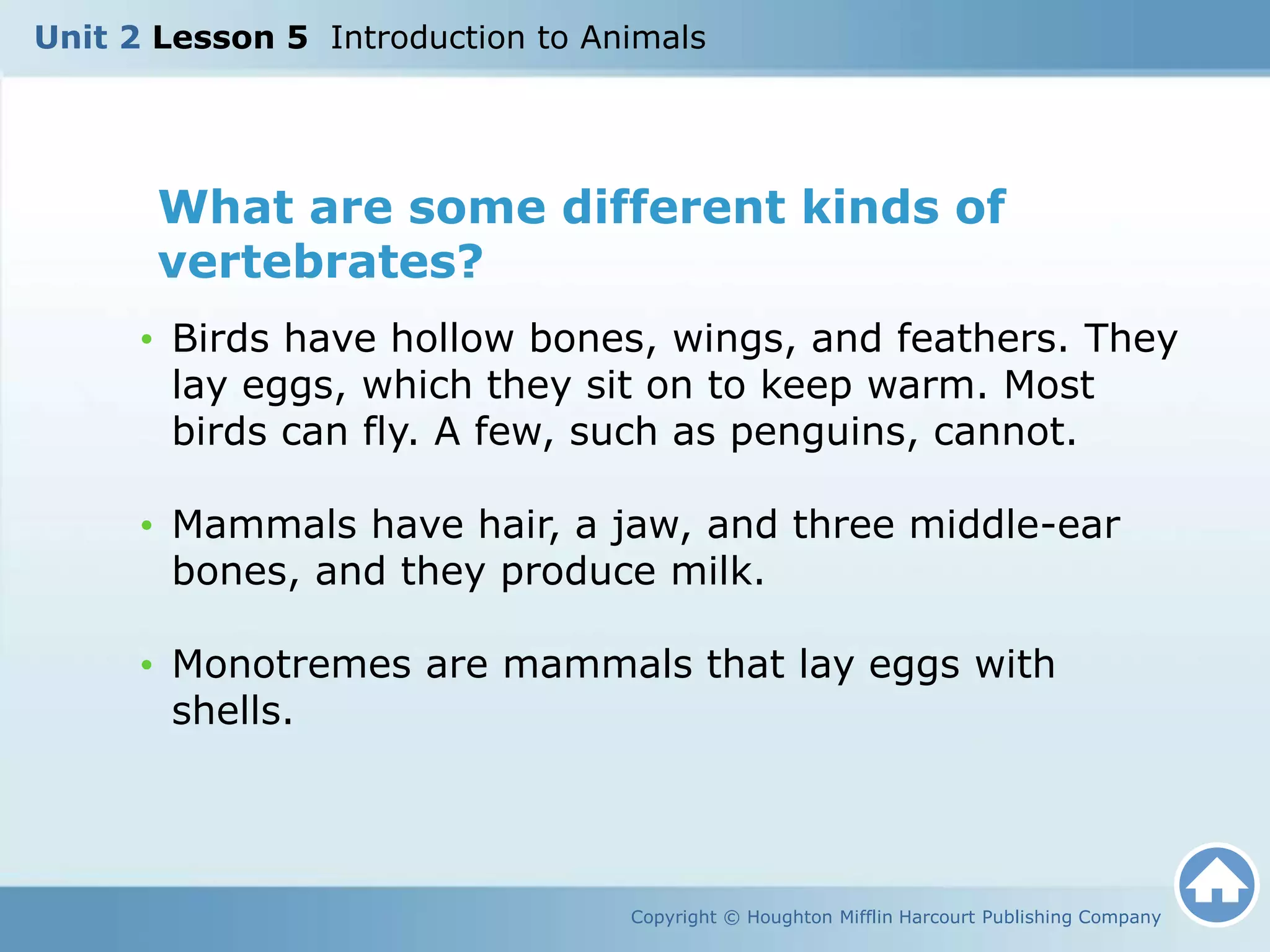 Unit 2 Lesson 5 Introduction to Animals

What are some different kinds of vertebrates?

• Birds have hollow bones, wings, and feathers. They lay eggs, which they sit on to keep warm. Most birds can fly. A few, such as penguins, cannot.

• Mammals have hair, a jaw, and three middle-ear bones, and they produce milk.

• Monotremes are mammals that lay eggs with shells.

Copyright © Houghton Mifflin Harcourt Publishing Company